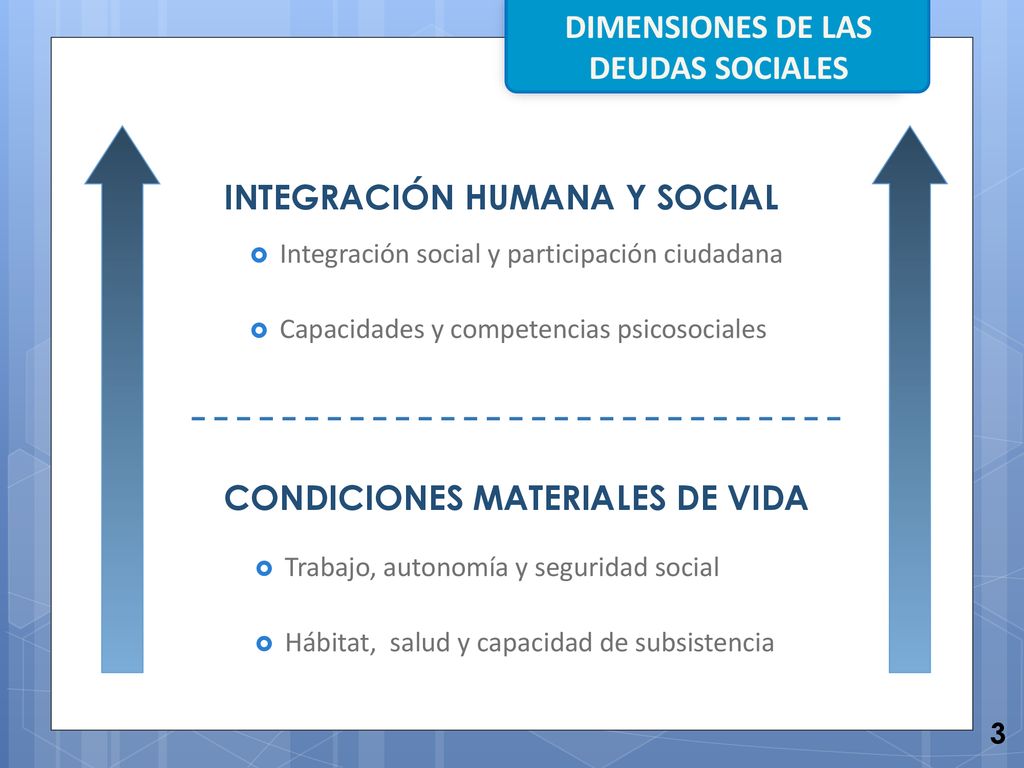 DIMENSIONES DE LAS DEUDAS SOCIALES

INTEGRACIÓN HUMANA Y SOCIAL

Integración social y participación ciudadana

Capacidades y competencias psicosociales

CONDICIONES MATERIALES DE VIDA

Trabajo, autonomía y seguridad social

Hábitat, salud y capacidad de subsistencia

3